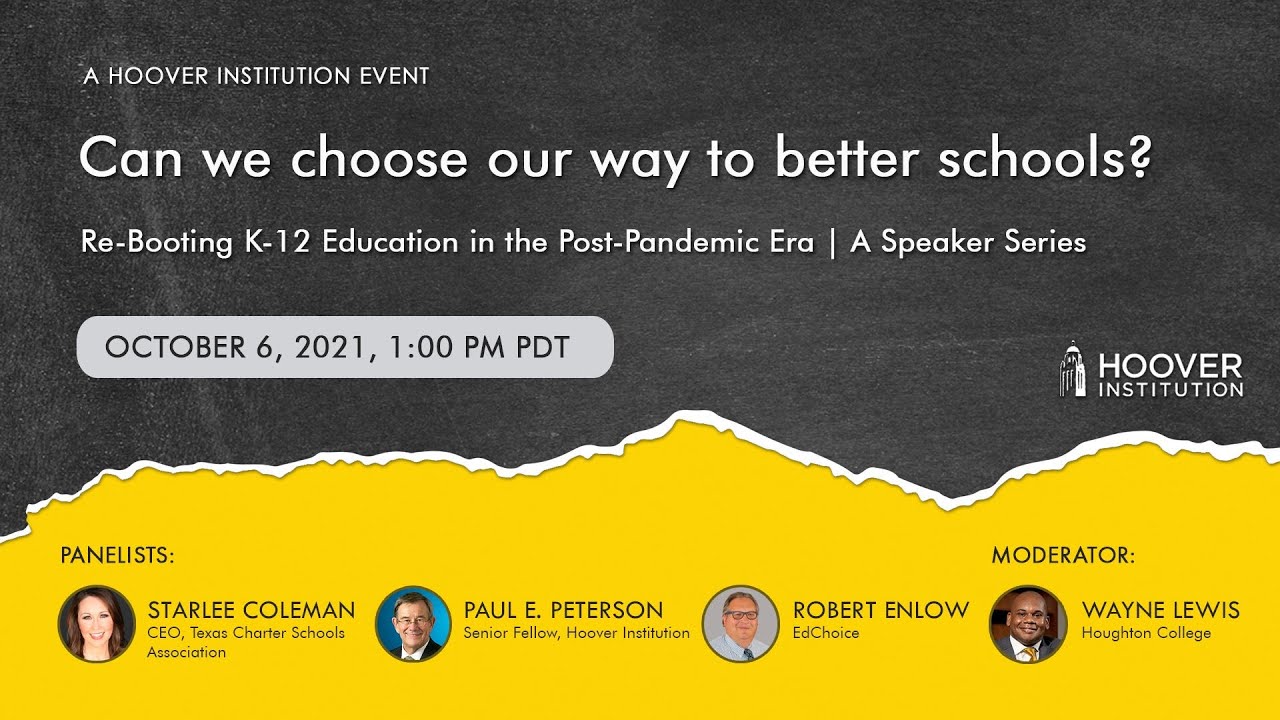 A HOOVER INSTITUTION EVENT

Can we choose our way to better schools?

Re-Booting K-12 Education in the Post-Pandemic Era | A Speaker Series

OCTOBER 6, 2021, 1:00 PM PDT

HOOVER INSTITUTION

PANELISTS:

STARLEE COLEMAN
CEO, Texas Charter Schools Association

PAUL E. PETERSON
Senior Fellow, Hoover Institution

ROBERT ENLOW
EdChoice

MODERATOR:

WAYNE LEWIS
Houghton College